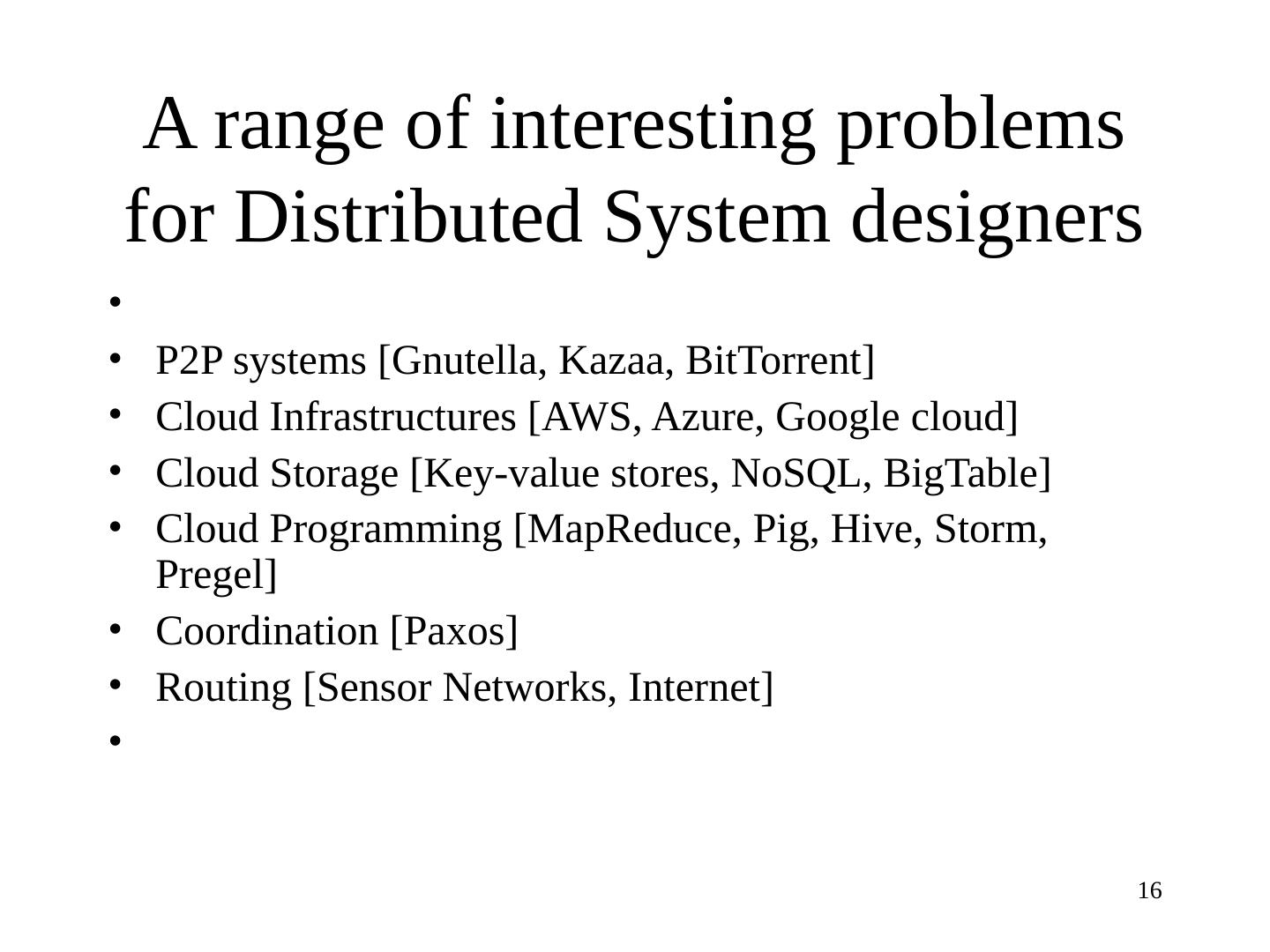 A range of interesting problems for Distributed System designers

•

• P2P systems [Gnutella, Kazaa, BitTorrent]
• Cloud Infrastructures [AWS, Azure, Google cloud]
• Cloud Storage [Key-value stores, NoSQL, BigTable]
• Cloud Programming [MapReduce, Pig, Hive, Storm, Pregel]
• Coordination [Paxos]
• Routing [Sensor Networks, Internet]
•

16